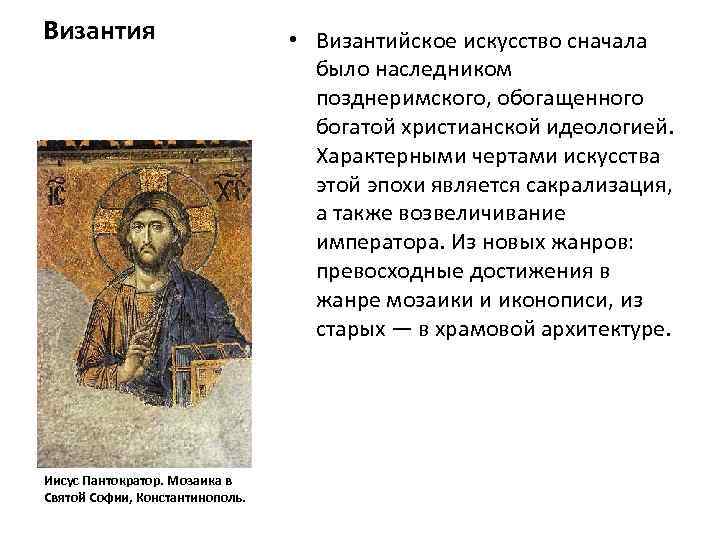 Византия

• Византийское искусство сначала было наследником позднеримского, обогащенного богатой христианской идеологией. Характерными чертами искусства этой эпохи является сакрализация, а также возвеличивание императора. Из новых жанров: превосходные достижения в жанре мозаики и иконописи, из старых — в храмовой архитектуре.

IC XC

Иисус Пантократор. Мозаика в Святой Софии, Константинополь.